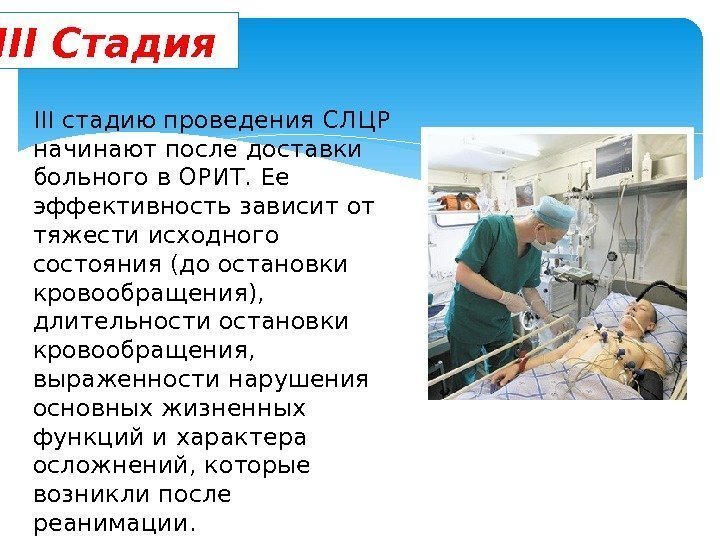 III Стадия

III стадию проведения СЛЦР начинают после доставки больного в ОРИТ. Ее эффективность зависит от тяжести исходного состояния (до остановки кровообращения), длительности остановки кровообращения, выраженности нарушения основных жизненных функций и характера осложнений, которые возникли после реанимации.